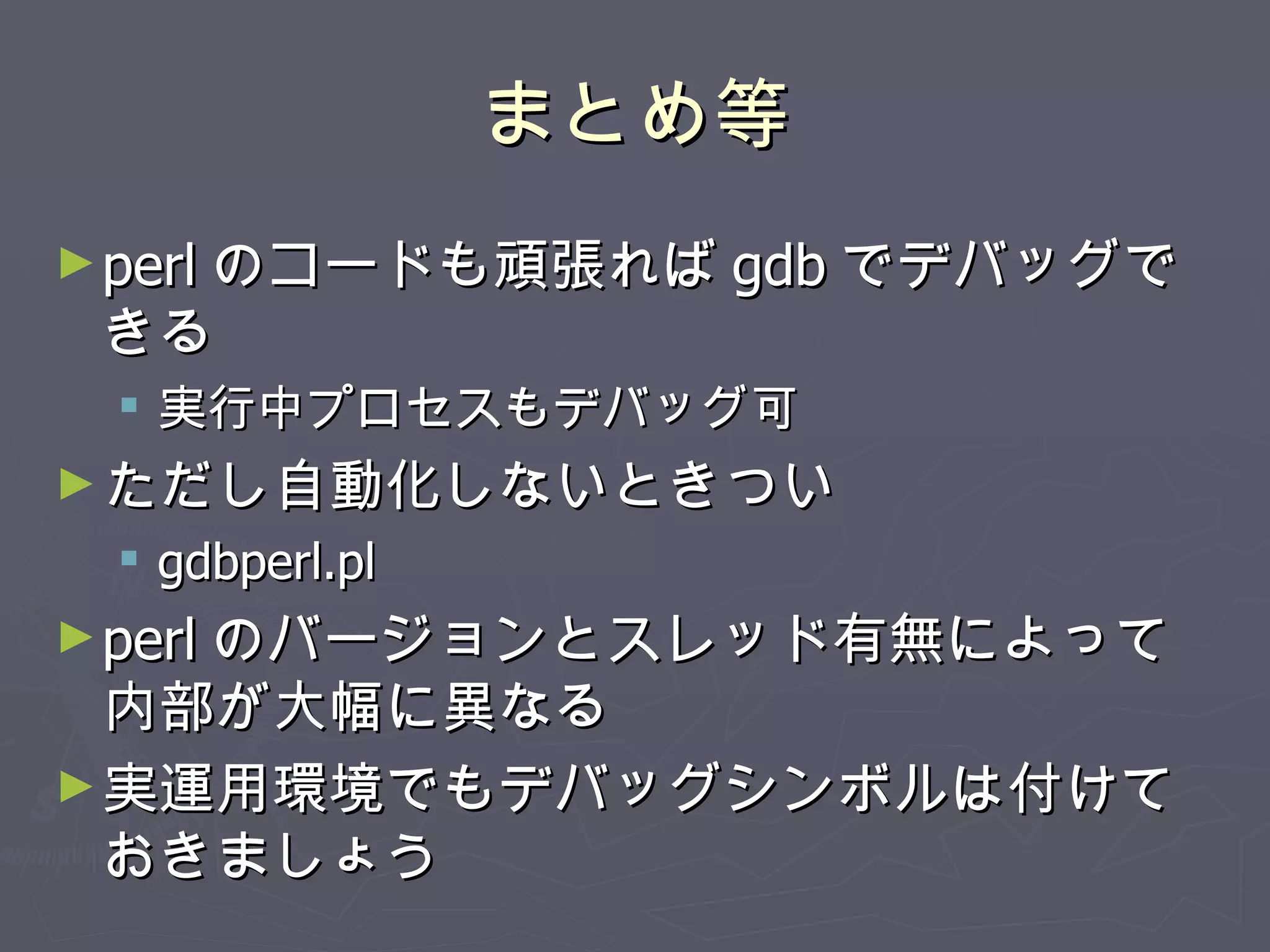 まとめ等

► perl のコードも頑張れば gdb でデバッグできる
  ▪ 実行中プロセスもデバッグ可
► ただし自動化しないときつい
  ▪ gdbperl.pl
► perl のバージョンとスレッド有無によって内部が大幅に異なる
► 実運用環境でもデバッグシンボルは付けておきましょう